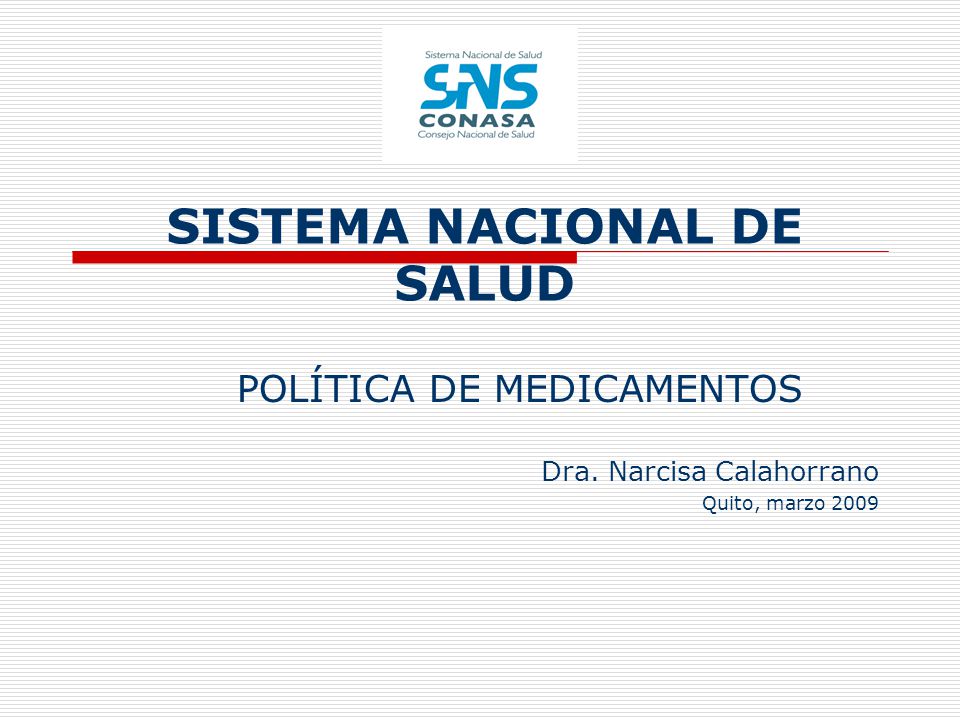 Sistema Nacional de Salud
SNS
CONASA
Consejo Nacional de Salud

SISTEMA NACIONAL DE SALUD

POLÍTICA DE MEDICAMENTOS

Dra. Narcisa Calahorrano
Quito, marzo 2009